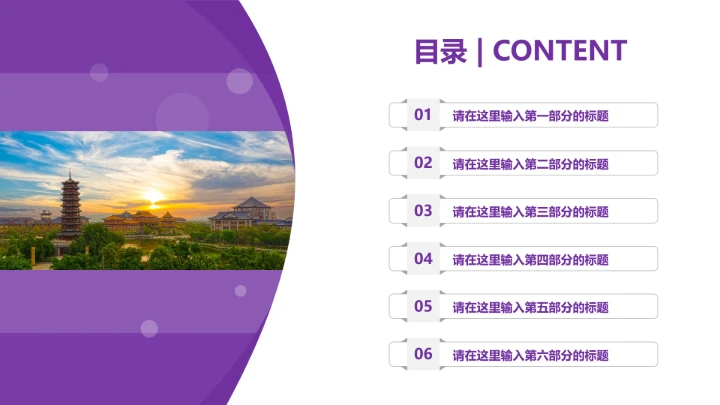 目录 | CONTENT

01 请在这里输入第一部分的标题

02 请在这里输入第二部分的标题

03 请在这里输入第三部分的标题

04 请在这里输入第四部分的标题

05 请在这里输入第五部分的标题

06 请在这里输入第六部分的标题